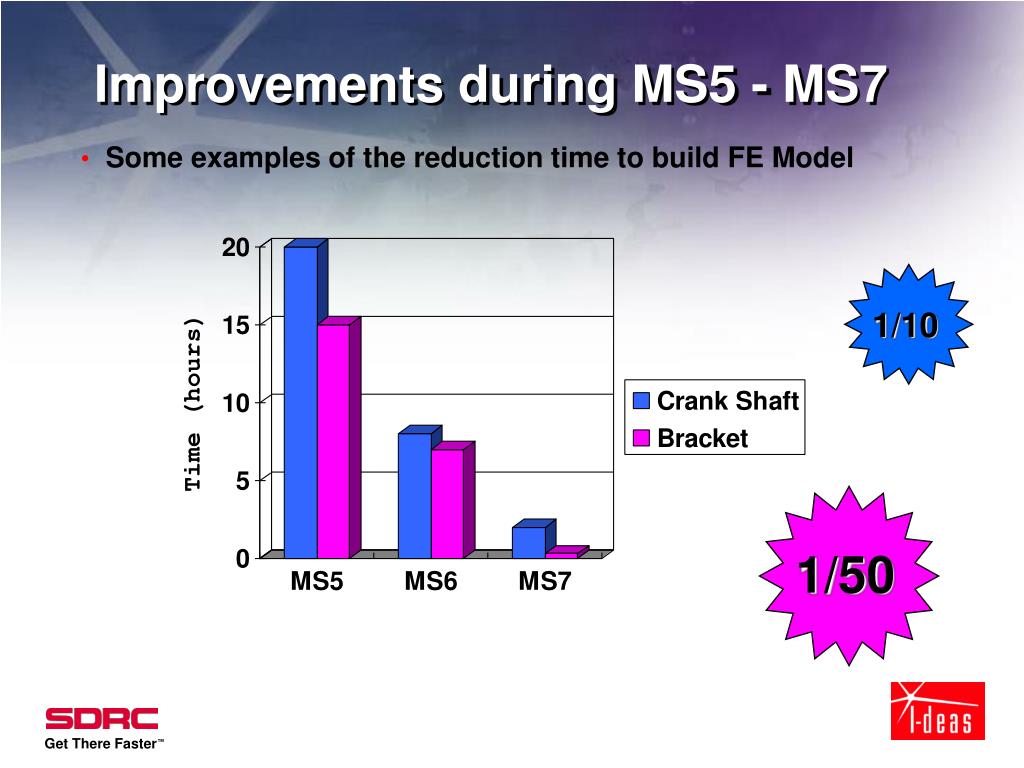 Improvements during MS5 - MS7

• Some examples of the reduction time to build FE Model

Time (hours)

20
15
10
5
0

MS5 MS6 MS7

Crank Shaft
Bracket

1/10

1/50

SDRC
Get There Faster™

I-deas